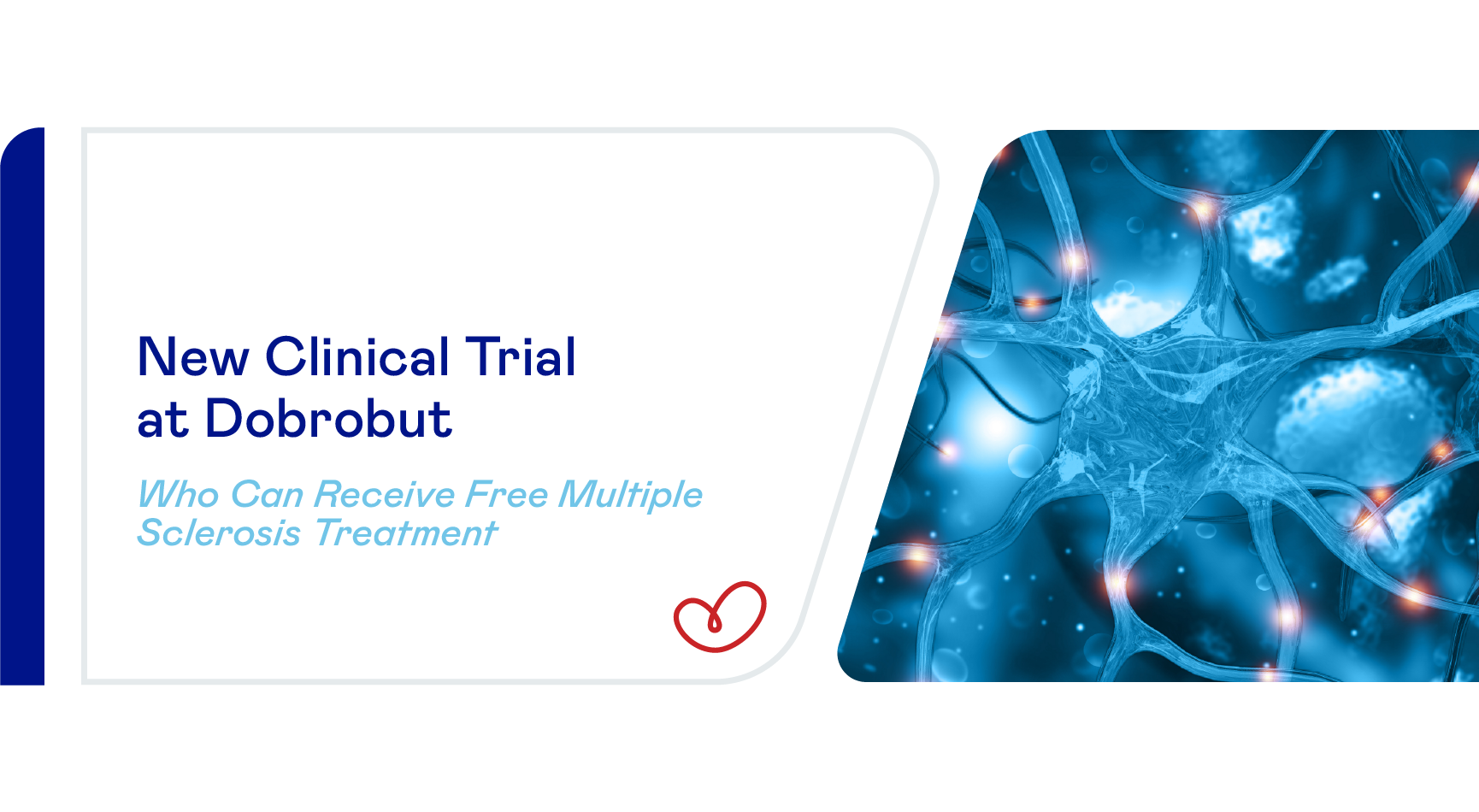 New Clinical Trial at Dobrobut

Who Can Receive Free Multiple Sclerosis Treatment